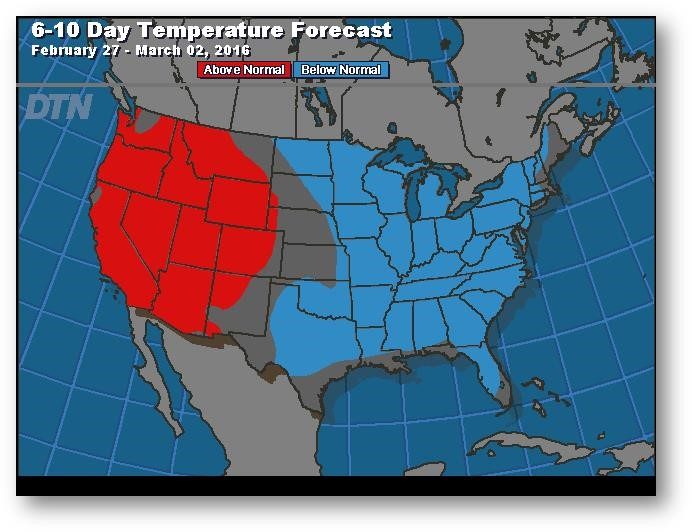 6-10 Day Temperature Forecast
February 27 - March 02, 2016
Above Normal Below Normal
DTN